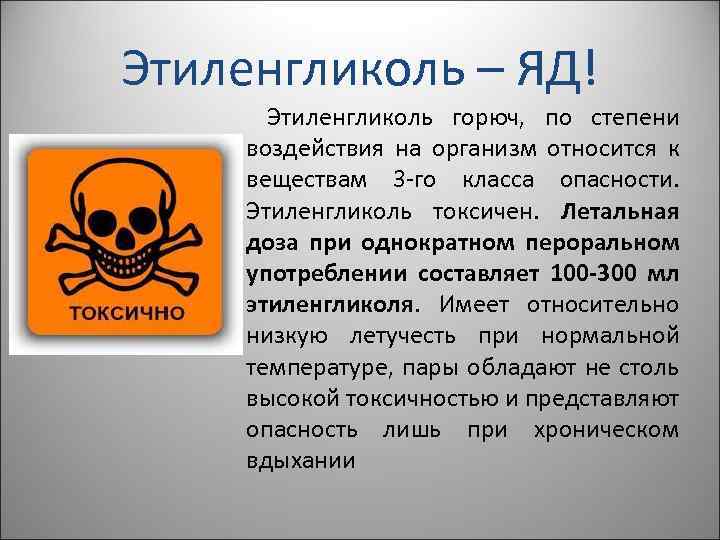 Этиленгликоль – ЯД!

ТОКСИЧНО

Этиленгликоль горюч, по степени воздействия на организм относится к веществам 3-го класса опасности. Этиленгликоль токсичен. Летальная доза при однократном пероральном употреблении составляет 100-300 мл этиленгликоля. Имеет относительно низкую летучесть при нормальной температуре, пары обладают не столь высокой токсичностью и представляют опасность лишь при хроническом вдыхании